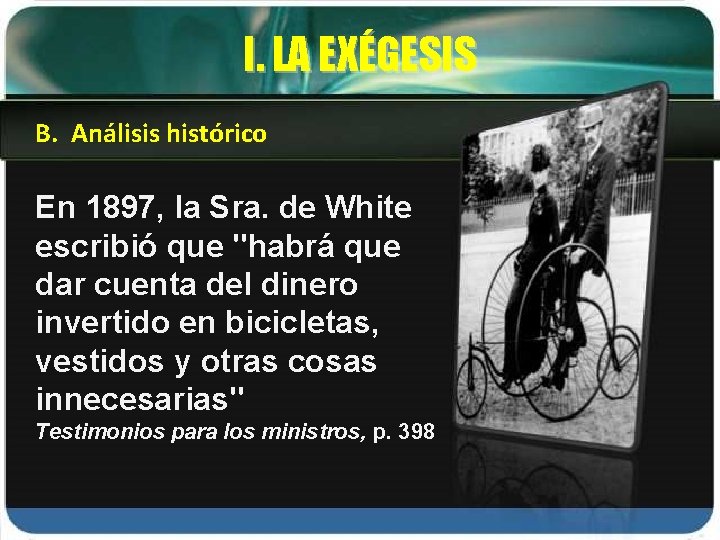 I. LA EXÉGESIS

B. Análisis histórico

En 1897, la Sra. de White escribió que "habrá que dar cuenta del dinero invertido en bicicletas, vestidos y otras cosas innecesarias"

Testimonios para los ministros, p. 398